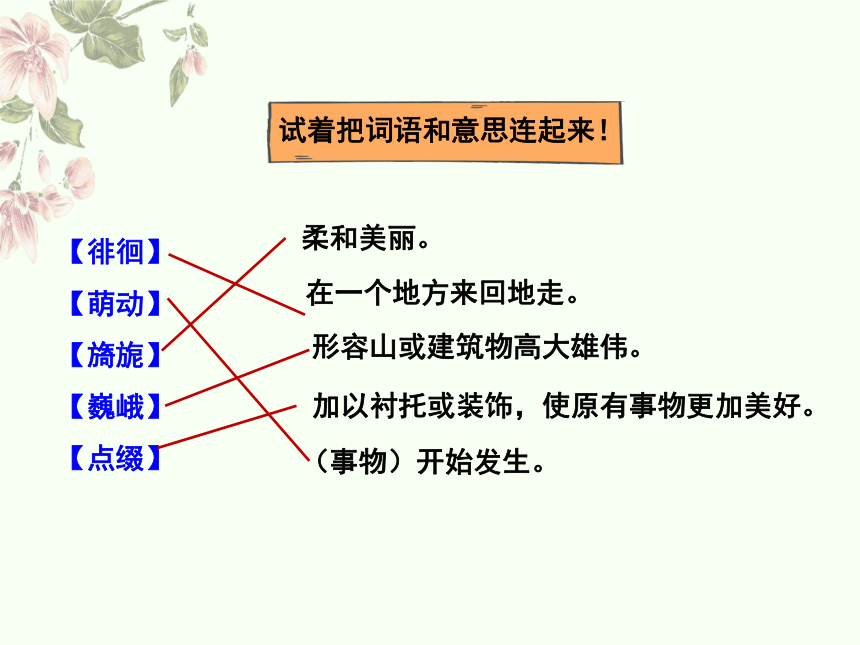 试着把词语和意思连起来！

【徘徊】
【萌动】
【旖旎】
【巍峨】
【点缀】

柔和美丽。
在一个地方来回地走。
形容山或建筑物高大雄伟。
加以衬托或装饰，使原有事物更加美好。
（事物）开始发生。